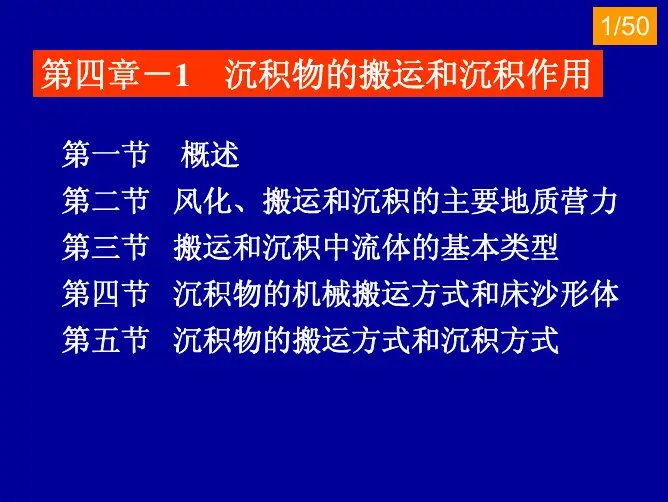 1/50

第四章－1　沉积物的搬运和沉积作用

第一节　概述
第二节　风化、搬运和沉积的主要地质营力
第三节　搬运和沉积中流体的基本类型
第四节　沉积物的机械搬运方式和床沙形体
第五节　沉积物的搬运方式和沉积方式